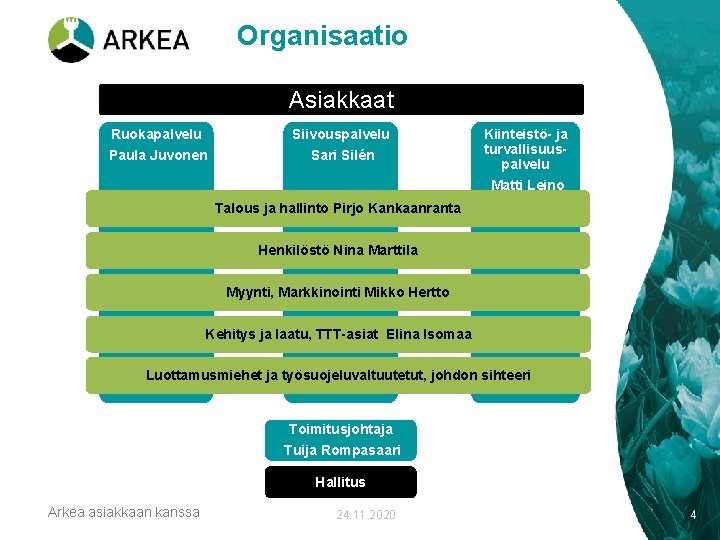 ARKEA

Organisaatio

Asiakkaat

Ruokapalvelu
Paula Juvonen

Siivouspalvelu
Sari Silén

Kiinteistö- ja turvallisuuspalvelu
Matti Leino

Talous ja hallinto Pirjo Kankaanranta

Henkilöstö Nina Marttila

Myynti, Markkinointi Mikko Hertto

Kehitys ja laatu, TTT-asiat Elina Isomaa

Luottamusmiehet ja työsuojeluvaltuutetut, johdon sihteeri

Toimitusjohtaja
Tuija Rompasaari

Hallitus

Arkea asiakkaan kanssa

24.11.2020

4